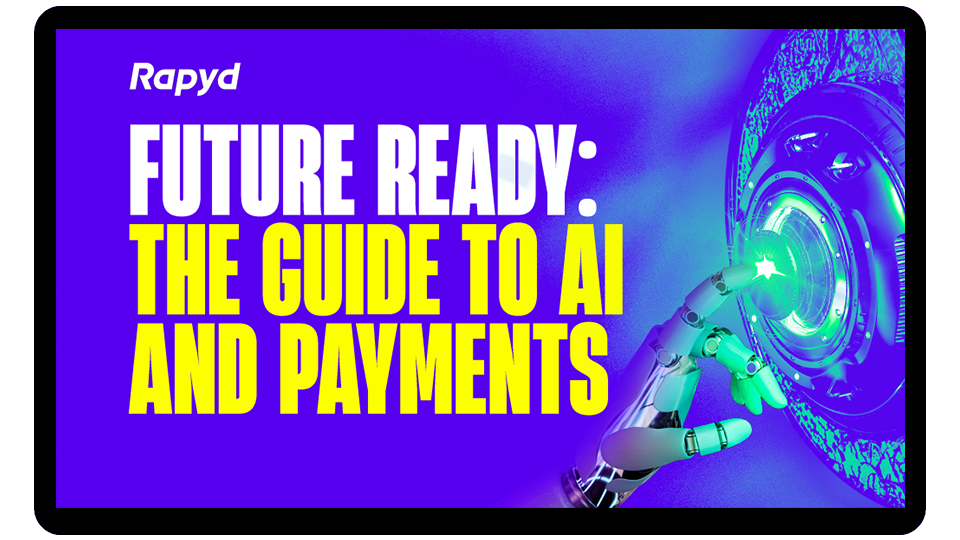 Rapyd

FUTURE READY:
THE GUIDE TO AI AND PAYMENTS